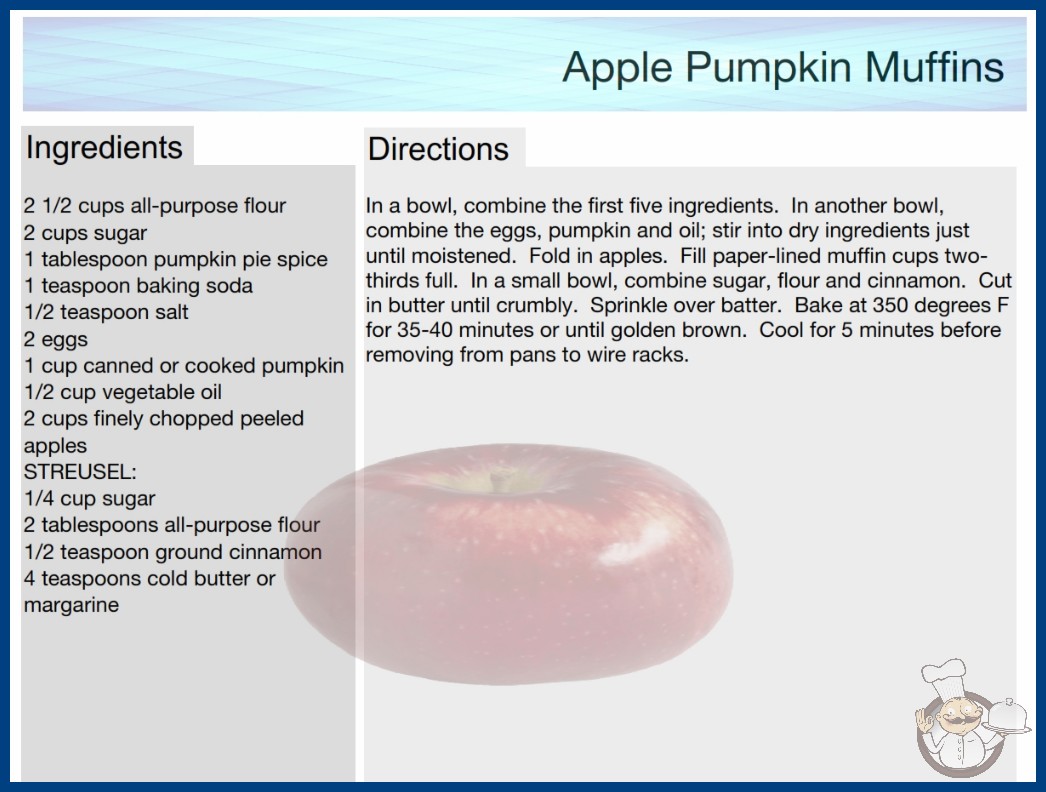 Apple Pumpkin Muffins

Ingredients

2 1/2 cups all-purpose flour
2 cups sugar
1 tablespoon pumpkin pie spice
1 teaspoon baking soda
1/2 teaspoon salt
2 eggs
1 cup canned or cooked pumpkin
1/2 cup vegetable oil
2 cups finely chopped peeled apples
STREUSEL:
1/4 cup sugar
2 tablespoons all-purpose flour
1/2 teaspoon ground cinnamon
4 teaspoons cold butter or margarine

Directions

In a bowl, combine the first five ingredients. In another bowl, combine the eggs, pumpkin and oil; stir into dry ingredients just until moistened. Fold in apples. Fill paper-lined muffin cups two-thirds full. In a small bowl, combine sugar, flour and cinnamon. Cut in butter until crumbly. Sprinkle over batter. Bake at 350 degrees F for 35-40 minutes or until golden brown. Cool for 5 minutes before removing from pans to wire racks.